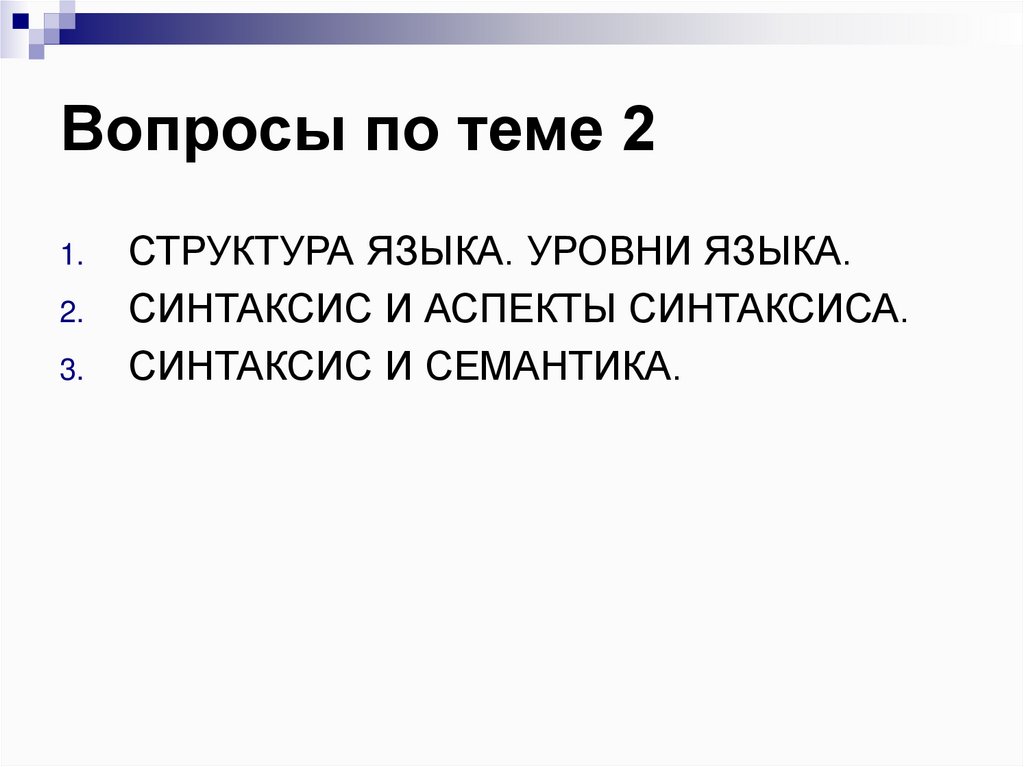 Вопросы по теме 2

1. СТРУКТУРА ЯЗЫКА. УРОВНИ ЯЗЫКА.
2. СИНТАКСИС И АСПЕКТЫ СИНТАКСИСА.
3. СИНТАКСИС И СЕМАНТИКА.